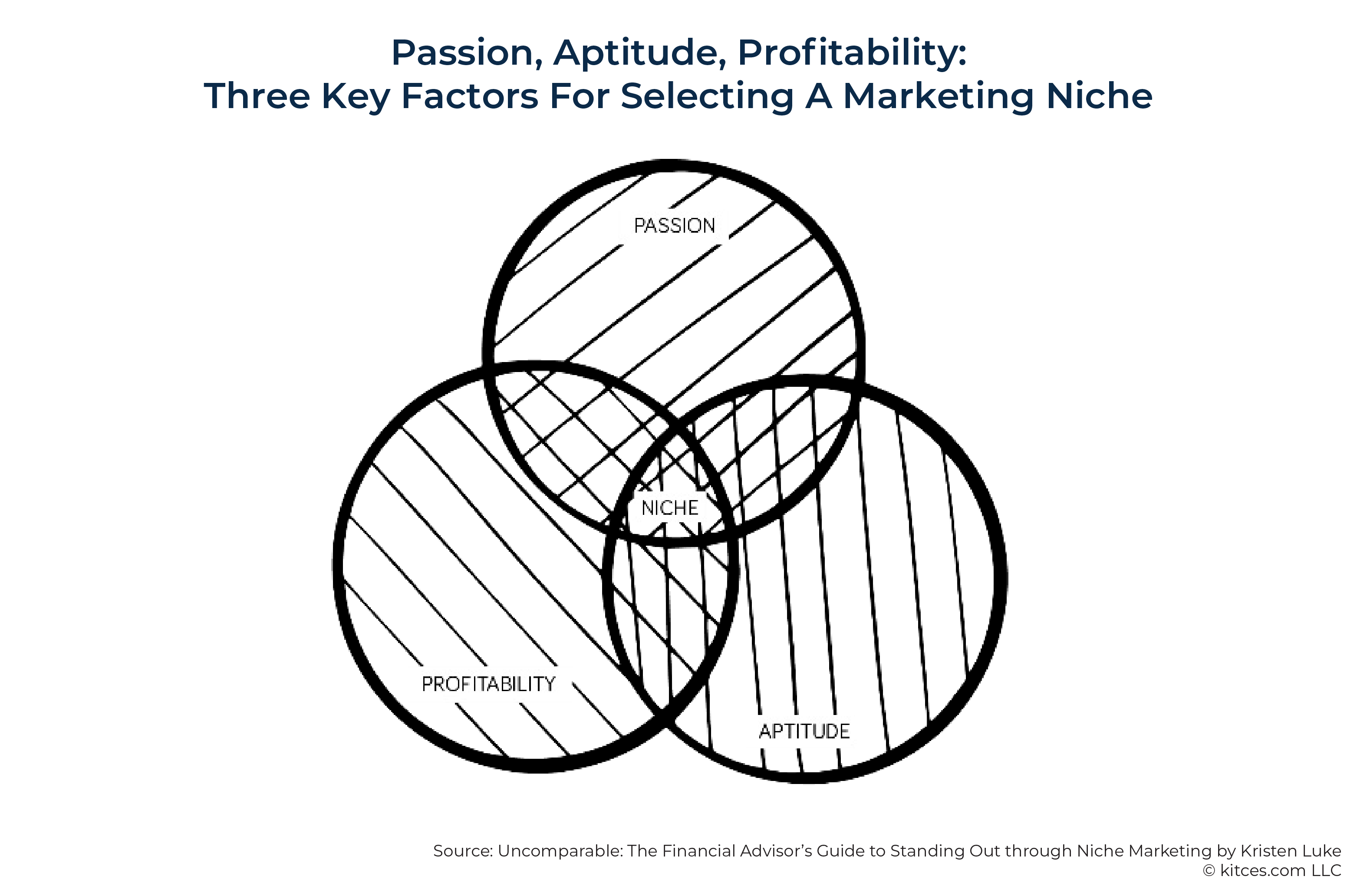 Passion, Aptitude, Profitability:
Three Key Factors For Selecting A Marketing Niche

PASSION

NICHE

PROFITABILITY

APTITUDE

Source: Uncomparable: The Financial Advisor's Guide to Standing Out through Niche Marketing by Kristen Luke
© kitces.com LLC